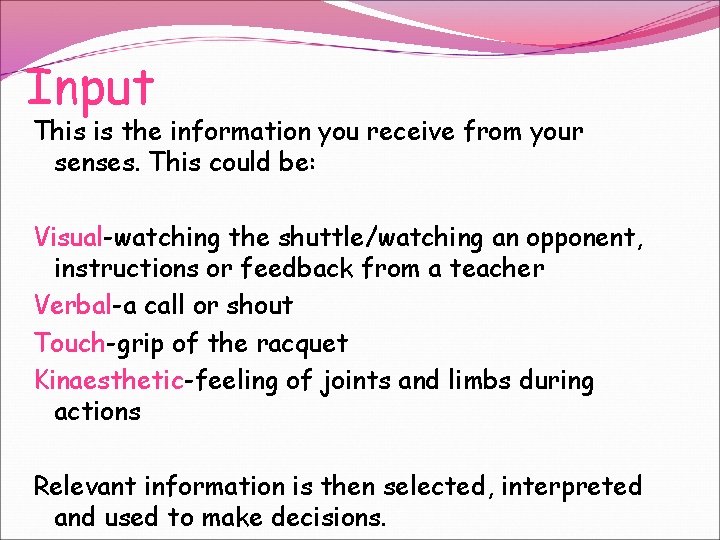 Input

This is the information you receive from your senses. This could be:

Visual-watching the shuttle/watching an opponent, instructions or feedback from a teacher

Verbal-a call or shout

Touch-grip of the racquet

Kinaesthetic-feeling of joints and limbs during actions

Relevant information is then selected, interpreted and used to make decisions.